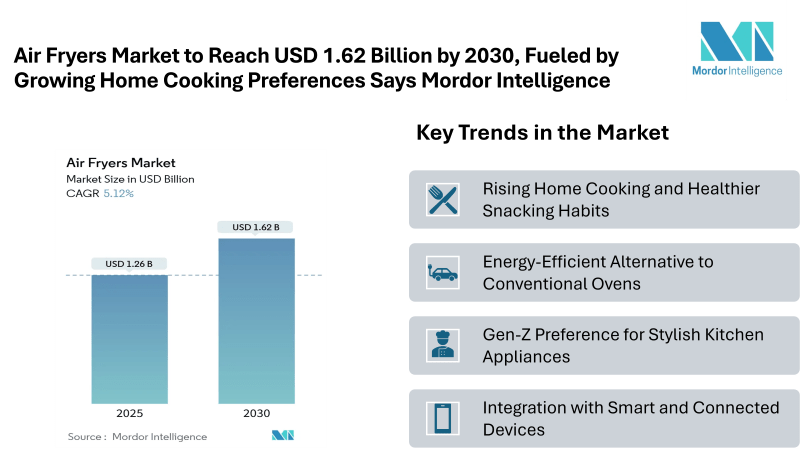 Air Fryers Market to Reach USD 1.62 Billion by 2030, Fueled by Growing Home Cooking Preferences Says Mordor Intelligence

Mordor Intelligence

Air Fryers Market
Market Size in USD Billion
CAGR 5.12%

USD 1.26 B

USD 1.62 B

2025

2030

Source : Mordor Intelligence

Key Trends in the Market

Rising Home Cooking and Healthier Snacking Habits

Energy-Efficient Alternative to Conventional Ovens

Gen-Z Preference for Stylish Kitchen Appliances

Integration with Smart and Connected Devices